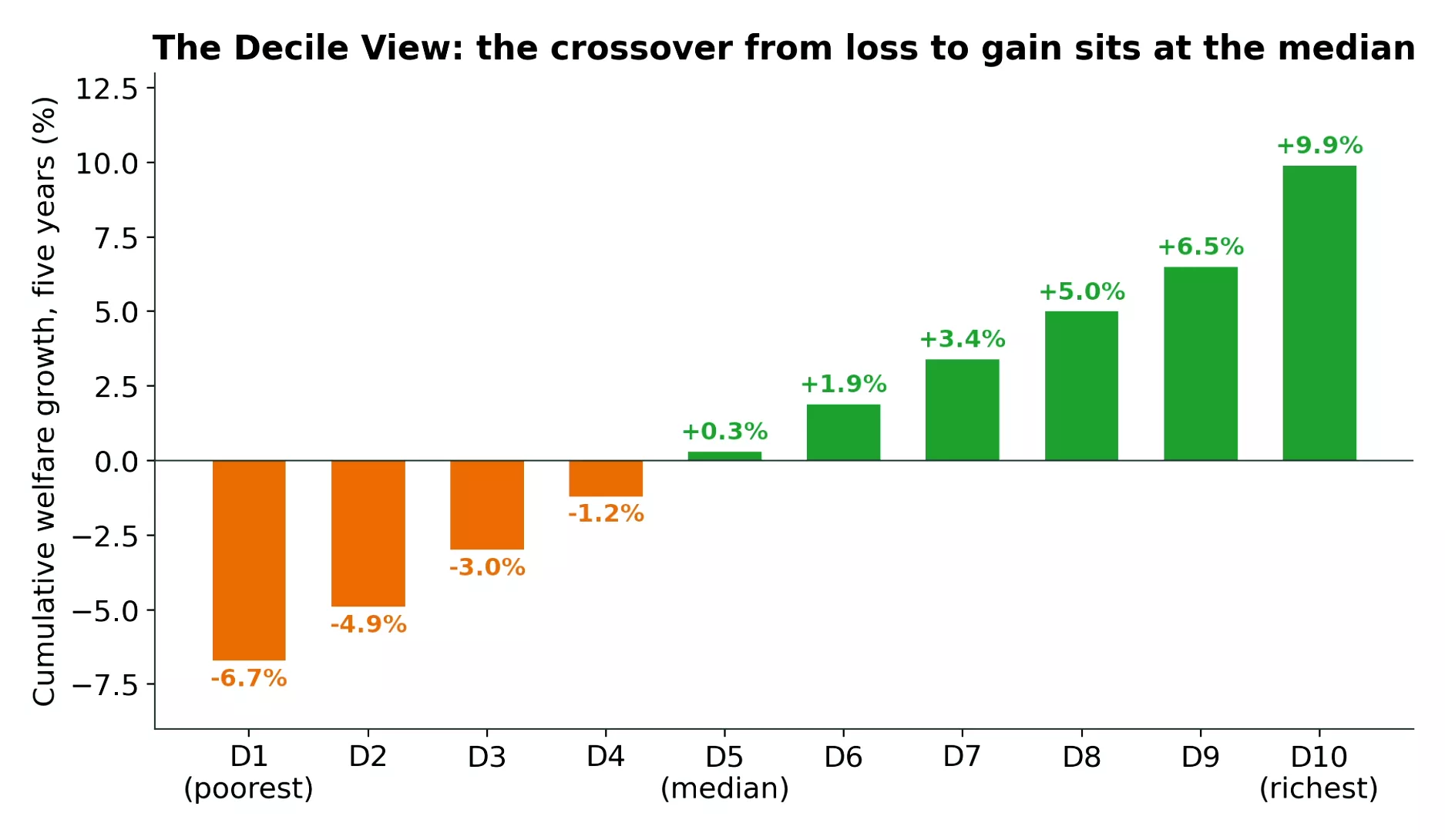 The Decile View: the crossover from loss to gain sits at the median

Cumulative welfare growth, five years (%)

12.5
10.0
7.5
5.0
2.5
0.0
−2.5
−5.0
−7.5

-6.7%
-4.9%
-3.0%
-1.2%
+0.3%
+1.9%
+3.4%
+5.0%
+6.5%
+9.9%

D1 (poorest)
D2
D3
D4
D5 (median)
D6
D7
D8
D9
D10 (richest)